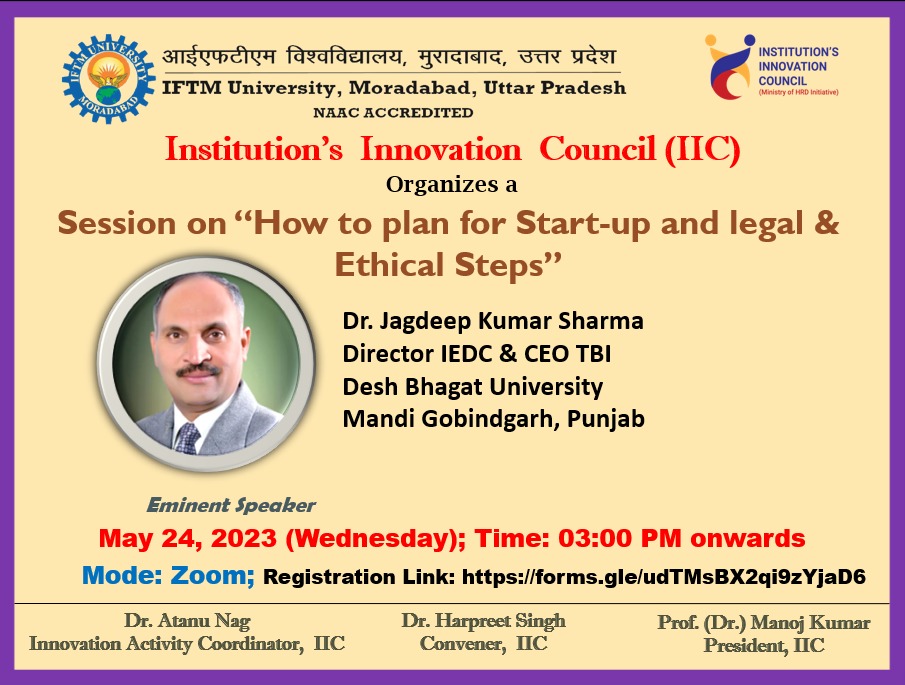 IFTM UNIVERSITY MORADABAD

आईएफटीएम विश्वविद्यालय, मुरादाबाद, उत्तर प्रदेश
IFTM University, Moradabad, Uttar Pradesh
NAAC ACCREDITED

INSTITUTION'S INNOVATION COUNCIL (Ministry of HRD Initiative)

Institution's Innovation Council (IIC)
Organizes a
Session on "How to plan for Start-up and legal & Ethical Steps"

Dr. Jagdeep Kumar Sharma
Director IEDC & CEO TBI
Desh Bhagat University
Mandi Gobindgarh, Punjab

Eminent Speaker

May 24, 2023 (Wednesday); Time: 03:00 PM onwards
Mode: Zoom; Registration Link: https://forms.gle/udTMsBX2qi9zYjaD6

Dr. Atanu Nag
Innovation Activity Coordinator, IIC

Dr. Harpreet Singh
Convener, IIC

Prof. (Dr.) Manoj Kumar
President, IIC